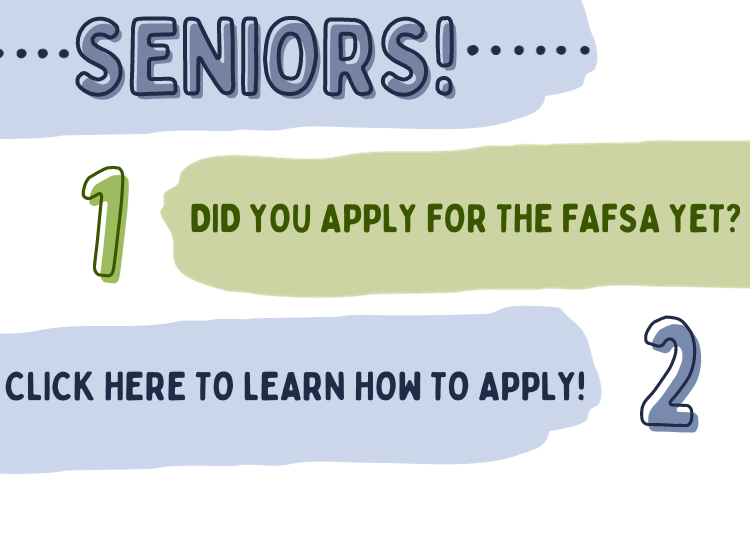 SENIORS!

1

DID YOU APPLY FOR THE FAFSA YET?

CLICK HERE TO LEARN HOW TO APPLY!

2